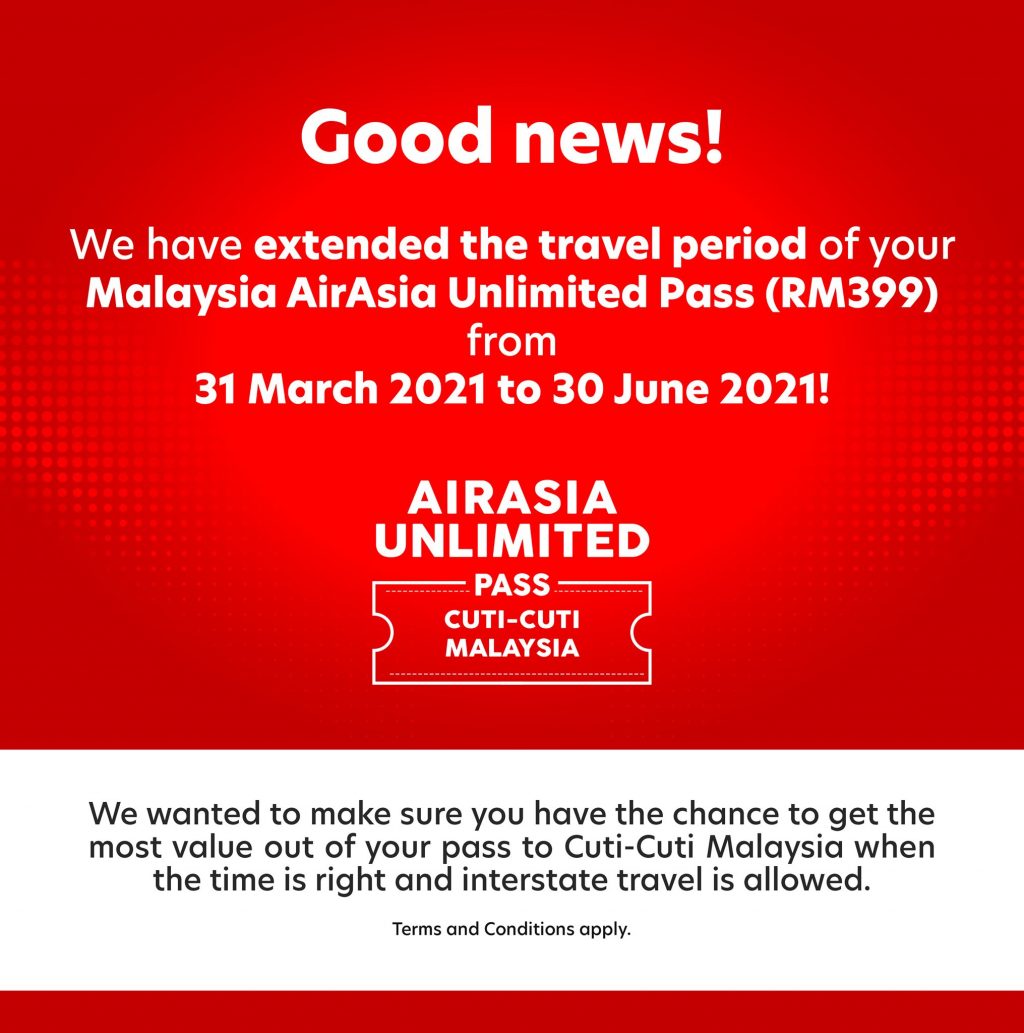 Good news!

We have extended the travel period of your Malaysia AirAsia Unlimited Pass (RM399) from 31 March 2021 to 30 June 2021!

AIRASIA
UNLIMITED
PASS
CUTI-CUTI
MALAYSIA

We wanted to make sure you have the chance to get the most value out of your pass to Cuti-Cuti Malaysia when the time is right and interstate travel is allowed.

Terms and Conditions apply.